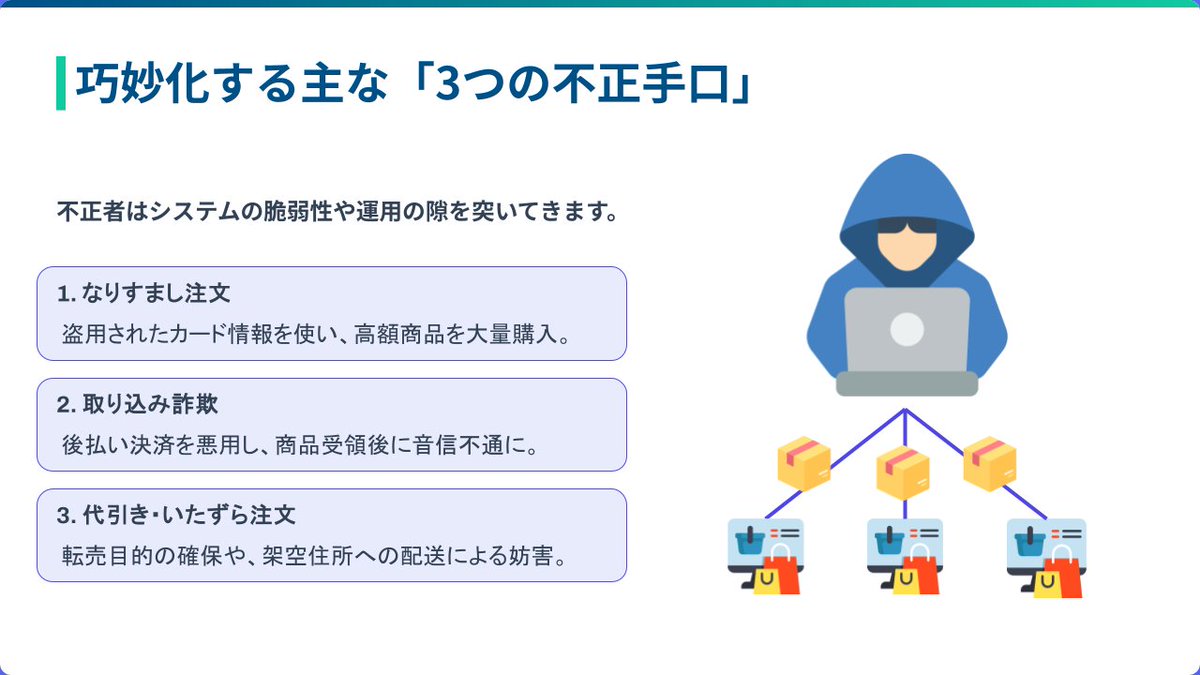 巧妙化する主な「3つの不正手口」

不正者はシステムの脆弱性や運用の隙を突いてきます。

1. なりすまし注文
盗用されたカード情報を使い、高額商品を大量購入。

2. 取り込み詐欺
後払い決済を悪用し、商品受領後に音信不通に。

3. 代引き・いたずら注文
転売目的の確保や、架空住所への配送による妨害。